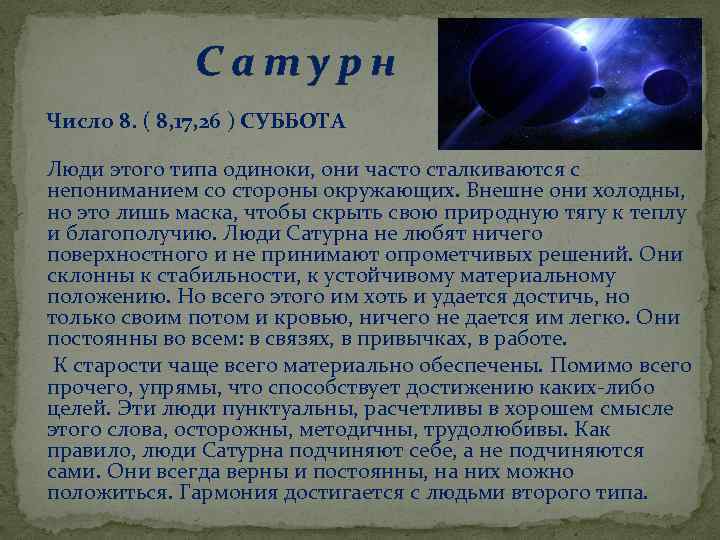 Сатурн

Число 8. ( 8,17,26 ) СУББОТА

Люди этого типа одиноки, они часто сталкиваются с непониманием со стороны окружающих. Внешне они холодны, но это лишь маска, чтобы скрыть свою природную тягу к теплу и благополучию. Люди Сатурна не любят ничего поверхностного и не принимают опрометчивых решений. Они склонны к стабильности, к устойчивому материальному положению. Но всего этого им хоть и удается достичь, но только своим потом и кровью, ничего не дается им легко. Они постоянны во всем: в связях, в привычках, в работе.

К старости чаще всего материально обеспечены. Помимо всего прочего, упрямы, что способствует достижению каких-либо целей. Эти люди пунктуальны, расчетливы в хорошем смысле этого слова, осторожны, методичны, трудолюбивы. Как правило, люди Сатурна подчиняют себе, а не подчиняются сами. Они всегда верны и постоянны, на них можно положиться. Гармония достигается с людьми второго типа.